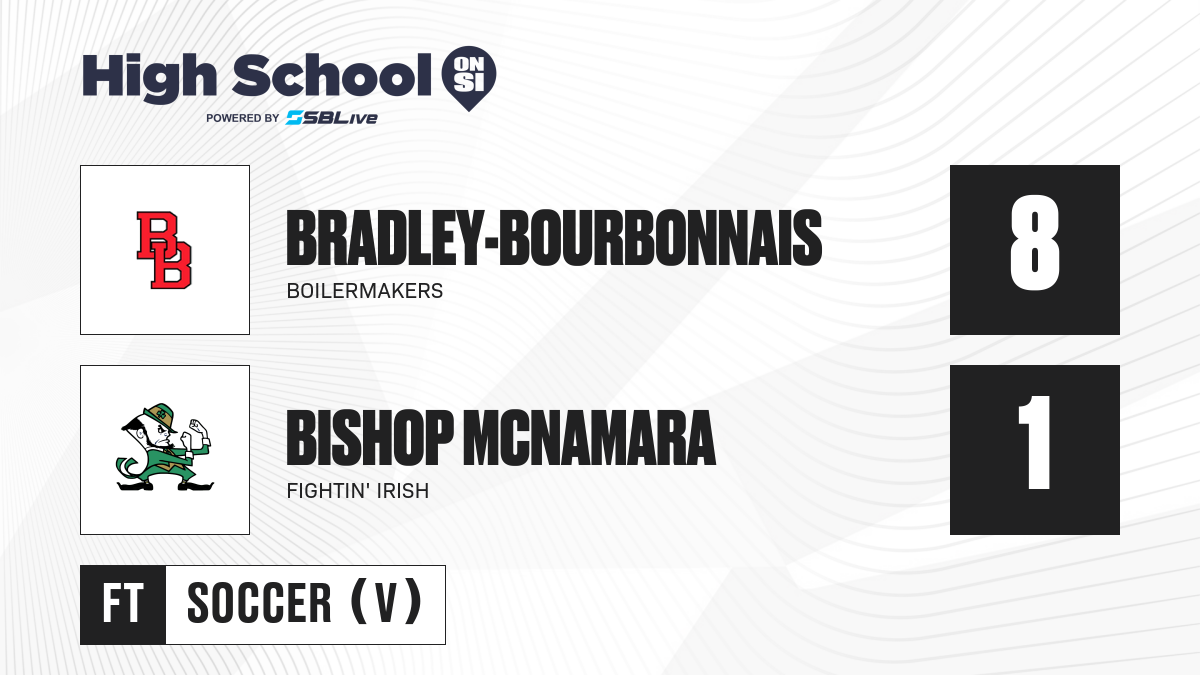 High School ON SI
POWERED BY SBLive

BB

BRADLEY-BOURBONNAIS
BOILERMAKERS

8

BISHOP MCNAMARA
FIGHTIN' IRISH

1

FT SOCCER (V)